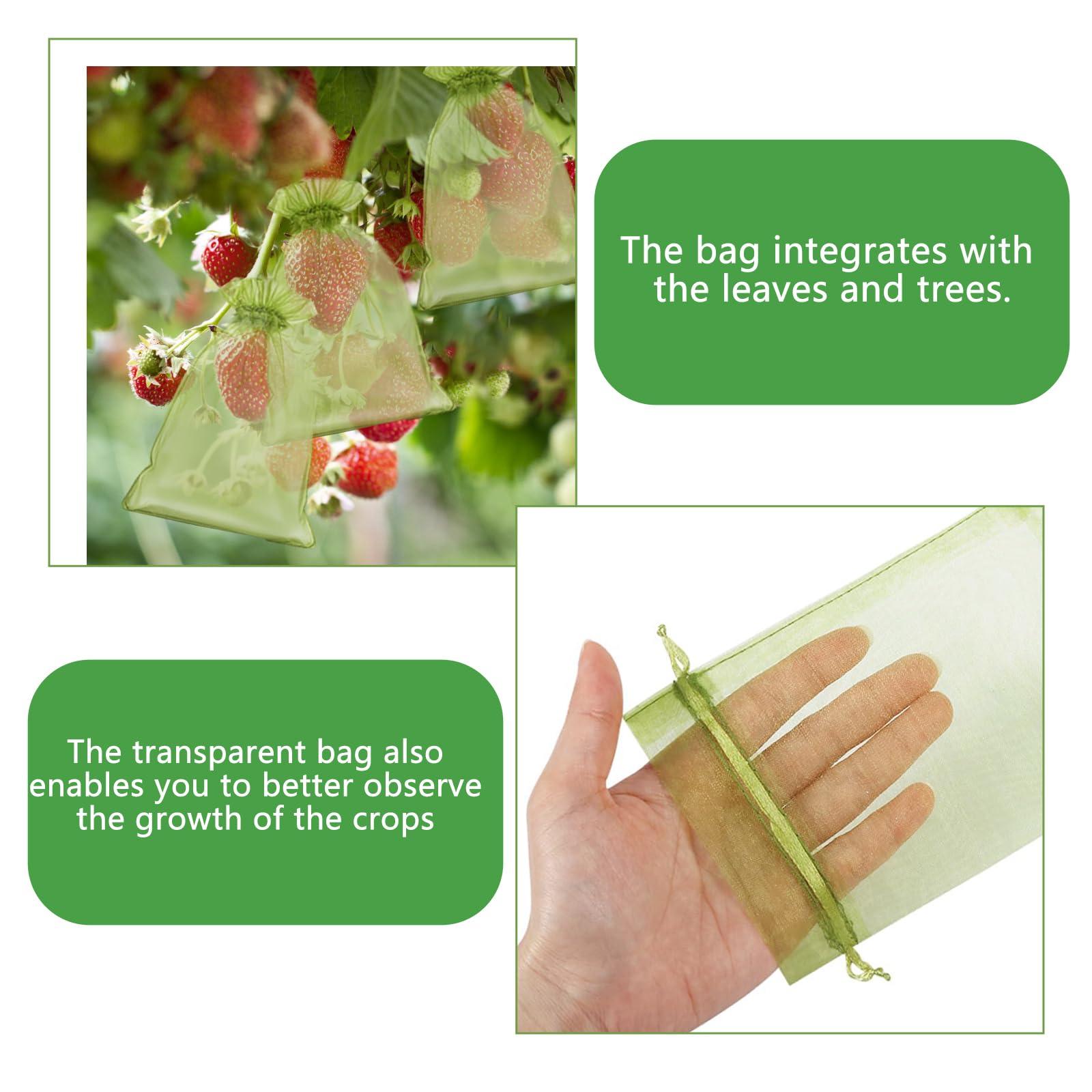 The bag integrates with the leaves and trees.

The transparent bag also enables you to better observe the growth of the crops